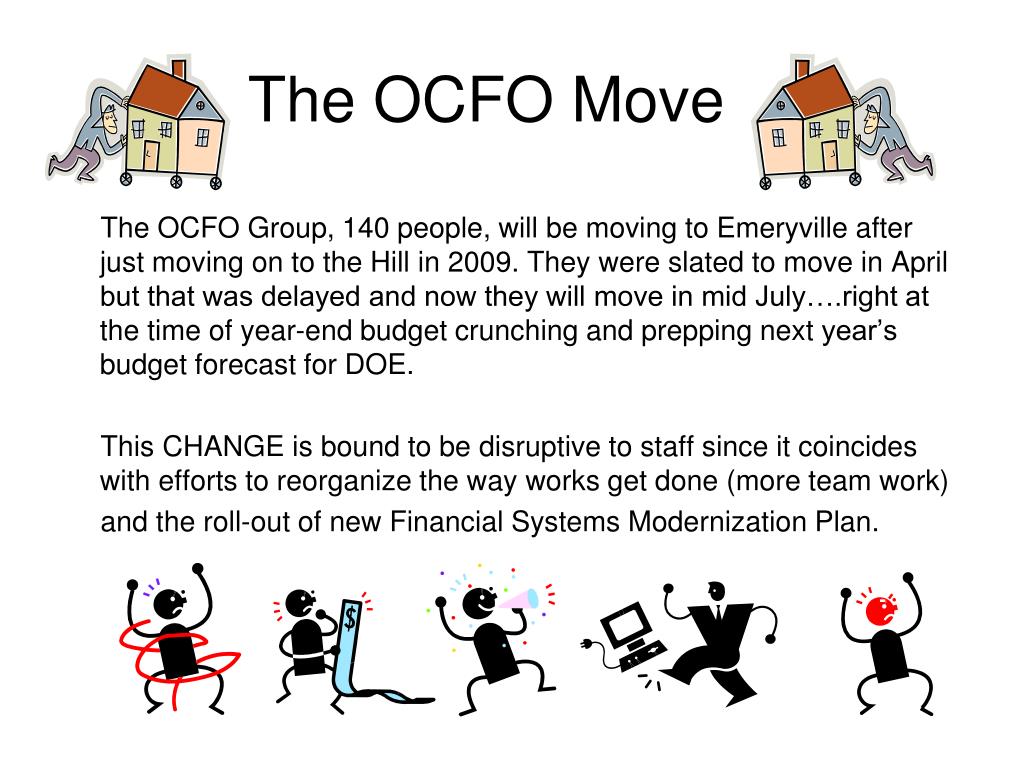 The OCFO Move

The OCFO Group, 140 people, will be moving to Emeryville after just moving on to the Hill in 2009. They were slated to move in April but that was delayed and now they will move in mid July….right at the time of year-end budget crunching and prepping next year’s budget forecast for DOE.

This CHANGE is bound to be disruptive to staff since it coincides with efforts to reorganize the way works get done (more team work) and the roll-out of new Financial Systems Modernization Plan.

$